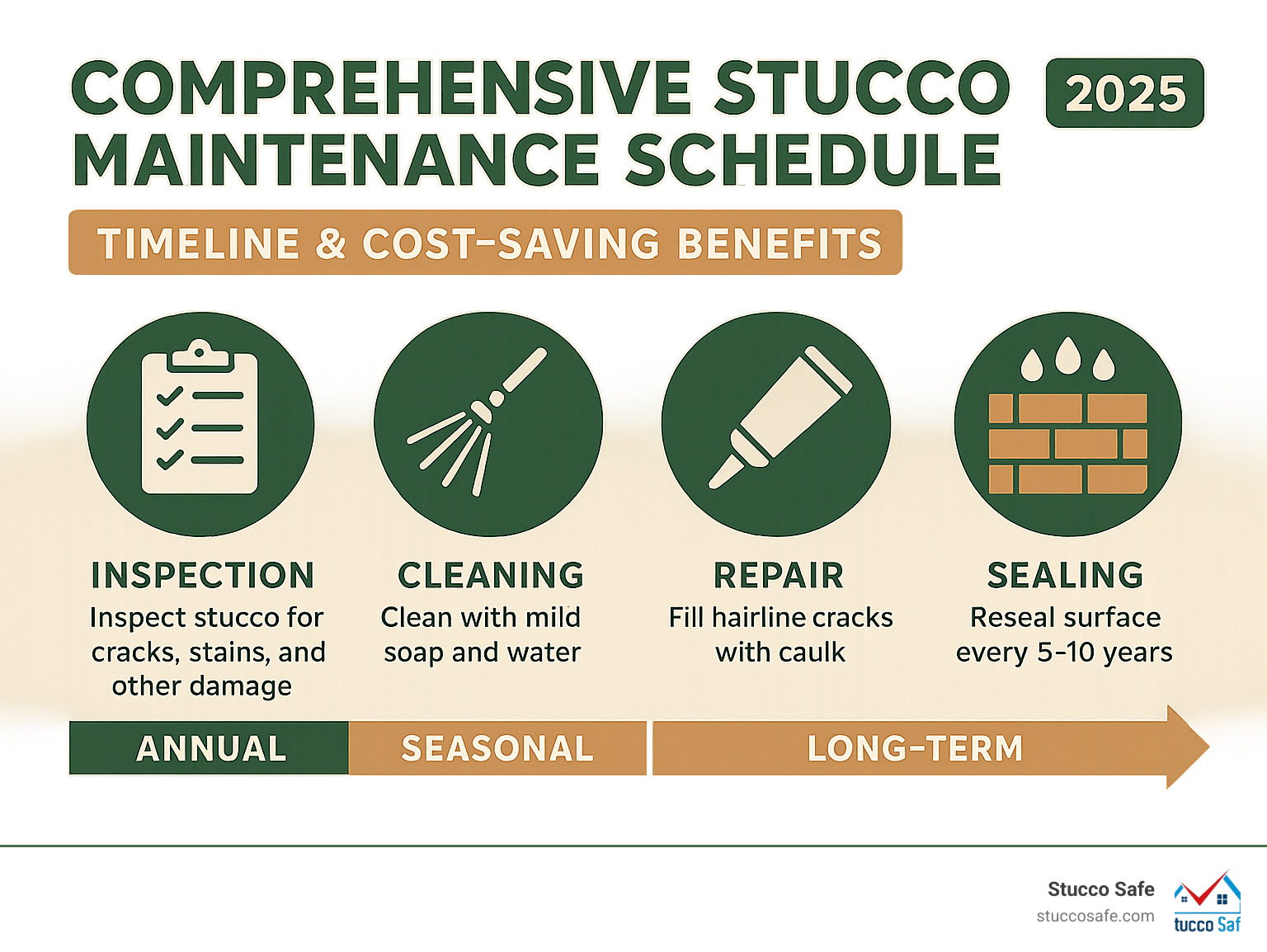 COMPREHENSIVE STUCCO MAINTENANCE SCHEDULE

2025

TIMELINE & COST-SAVING BENEFITS

INSPECTION
Inspect stucco for cracks, stains, and other damage

CLEANING
Clean with mild soap and water

REPAIR
Fill hairline cracks with caulk

SEALING
Reseal surface every 5-10 years

ANNUAL

SEASONAL

LONG-TERM

Stucco Safe
stuccosafe.com

tucco Saf